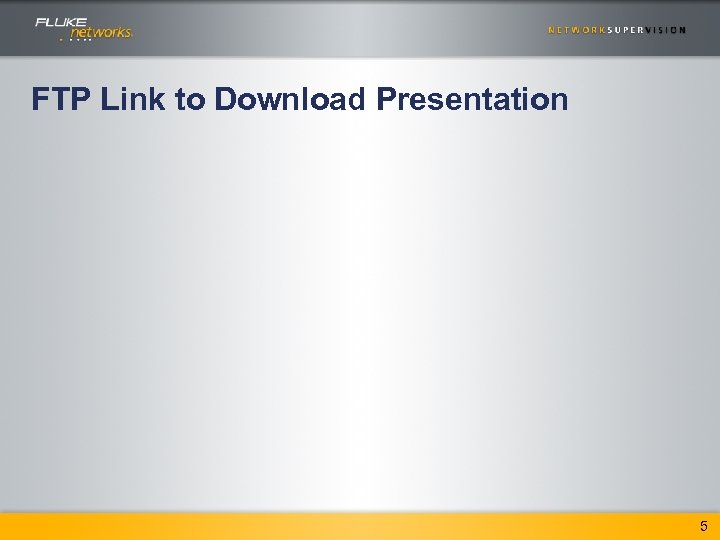 FLUKE networks.

NETWORKSUPERVISION

FTP Link to Download Presentation

5